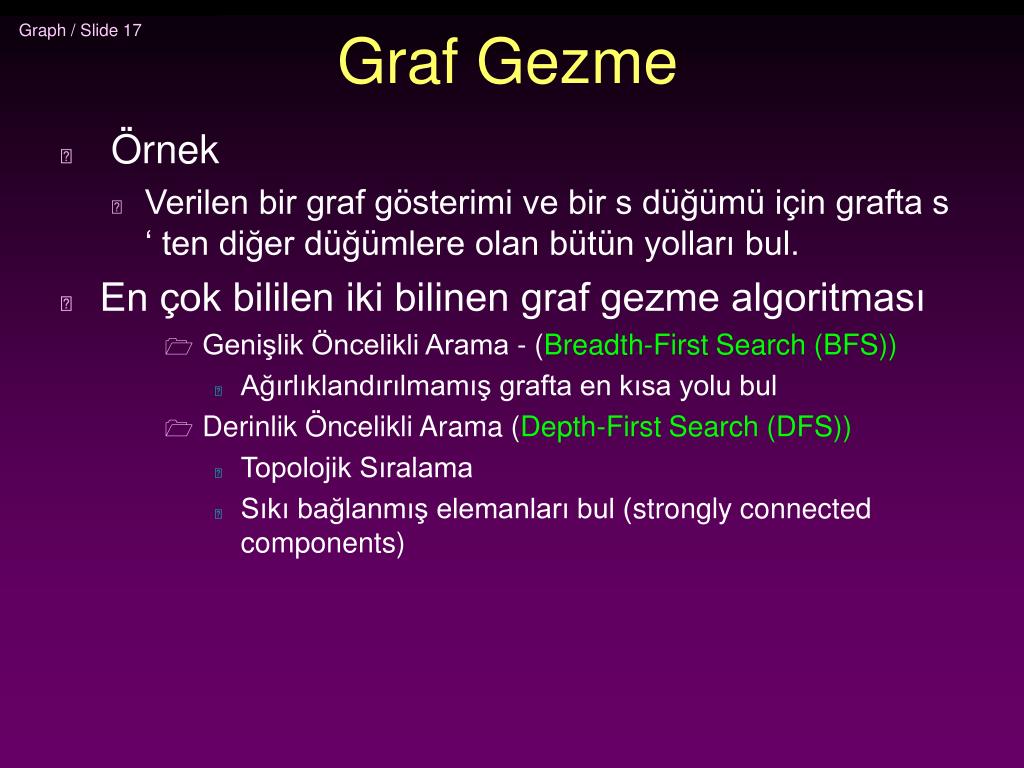 Graph / Slide 17

Graf Gezme

Örnek

Verilen bir graf gösterimi ve bir s düğümü için grafta s ‘ ten diğer düğümlere olan bütün yolları bul.

En çok bililen iki bilinen graf gezme algoritması

Genişlik Öncelikli Arama - (Breadth-First Search (BFS))

Ağırlıklandırılmamış grafta en kısa yolu bul

Derinlik Öncelikli Arama (Depth-First Search (DFS))

Topolojik Sıralama

Sıkı bağlanmış elemanları bul (strongly connected components)